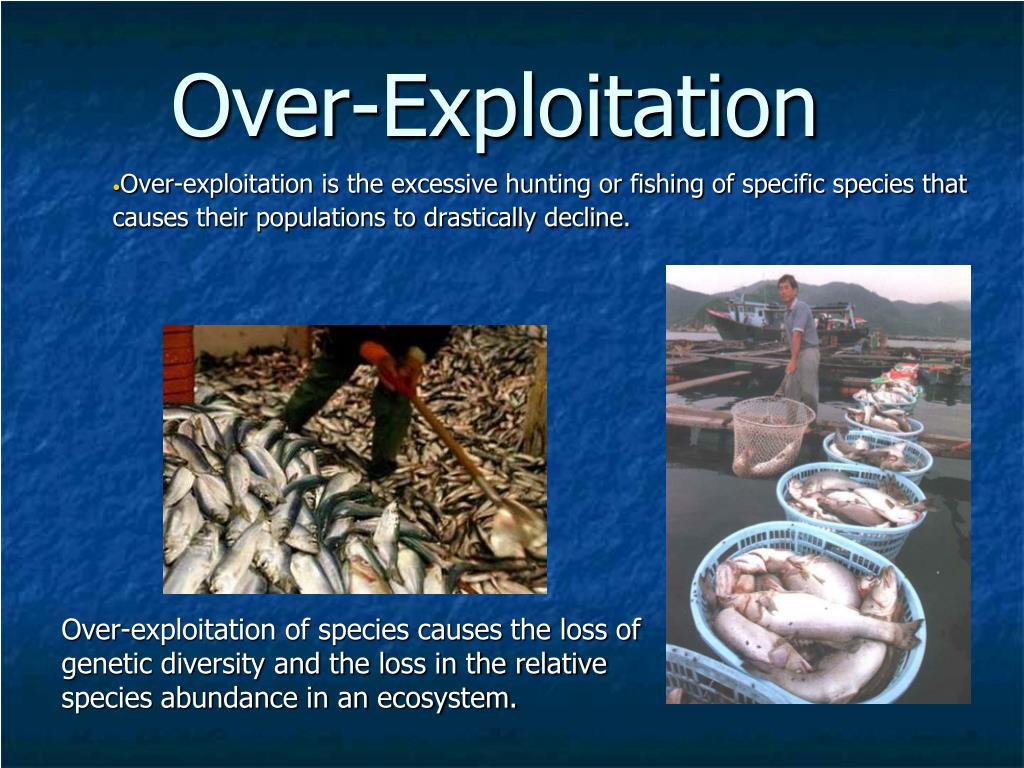 Over-Exploitation

•Over-exploitation is the excessive hunting or fishing of specific species that causes their populations to drastically decline.

Over-exploitation of species causes the loss of genetic diversity and the loss in the relative species abundance in an ecosystem.